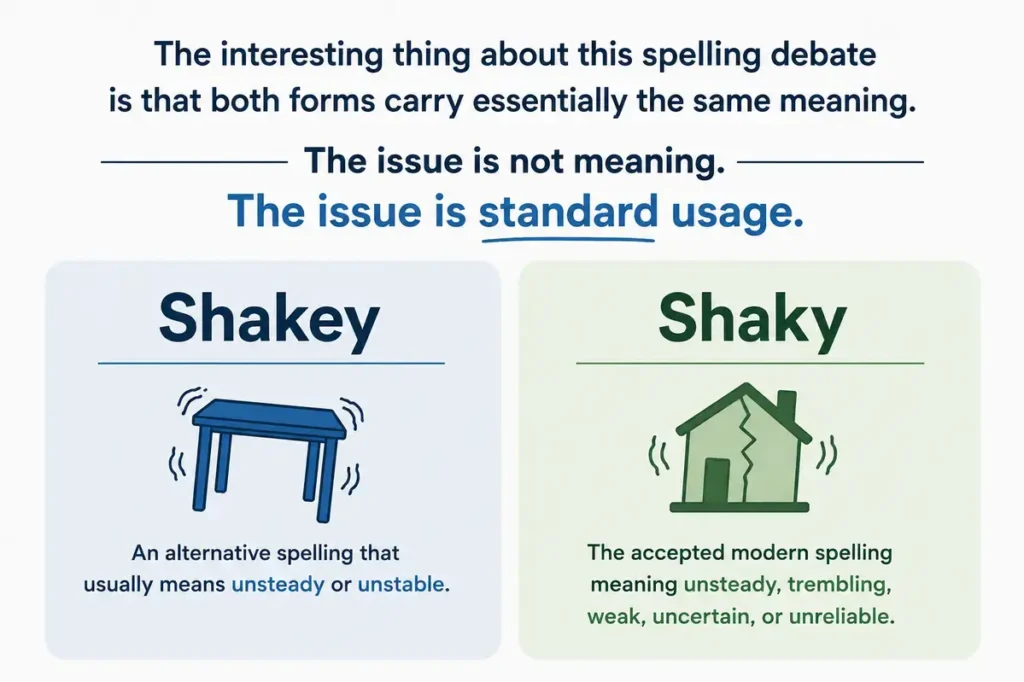 The interesting thing about this spelling debate is that both forms carry essentially the same meaning.

The issue is not meaning.

The issue is standard usage.

Shakey

An alternative spelling that usually means unsteady or unstable.

Shaky

The accepted modern spelling meaning unsteady, trembling, weak, uncertain, or unreliable.